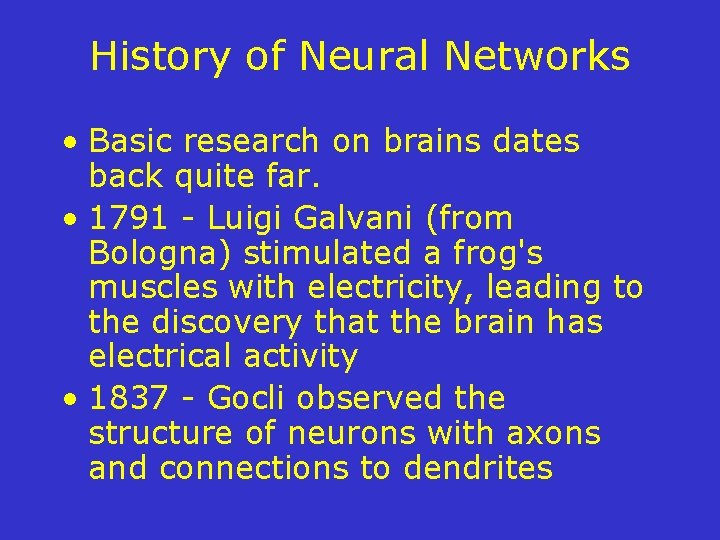 History of Neural Networks

• Basic research on brains dates back quite far.
• 1791 - Luigi Galvani (from Bologna) stimulated a frog's muscles with electricity, leading to the discovery that the brain has electrical activity
• 1837 - Gocli observed the structure of neurons with axons and connections to dendrites